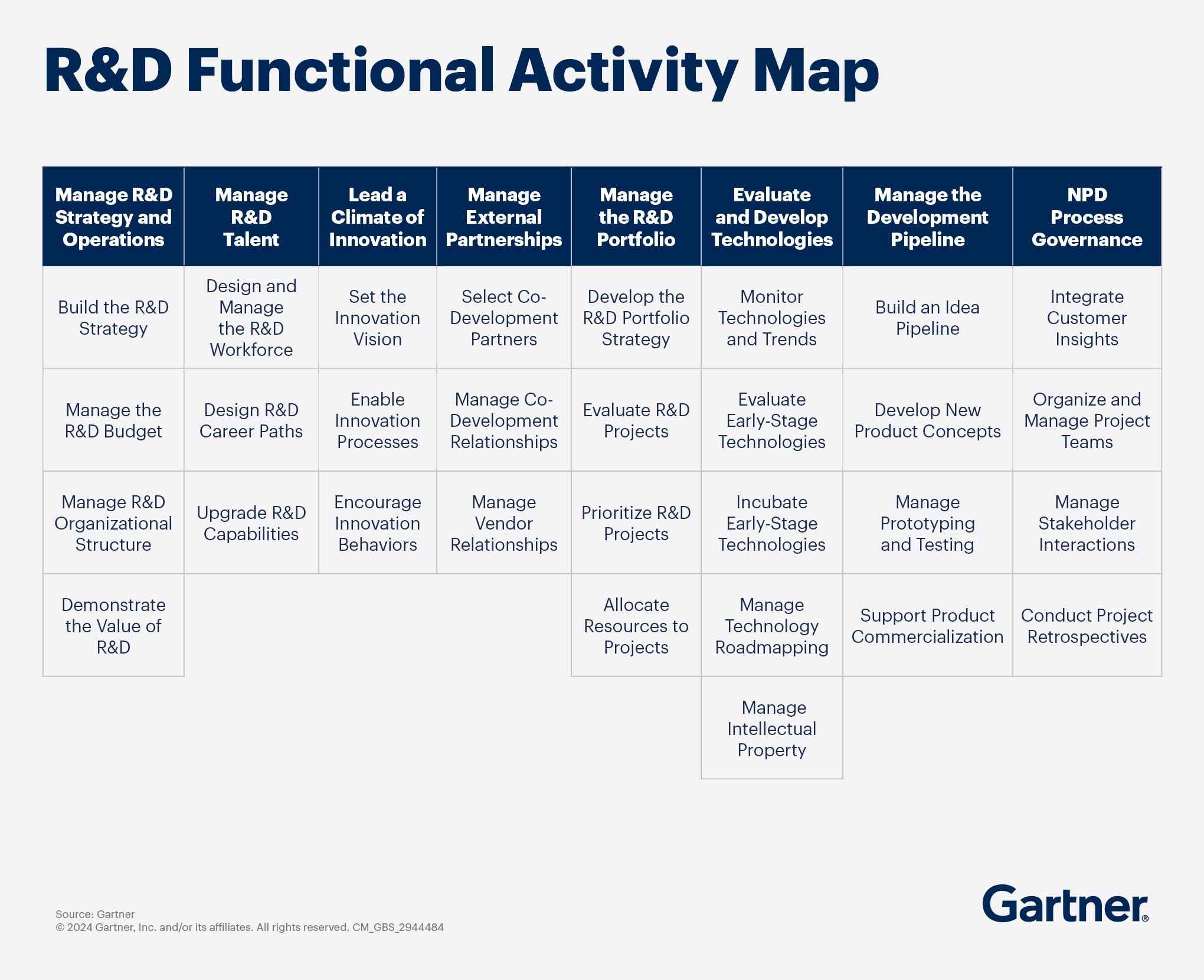 R&D Functional Activity Map

| Manage R&D Strategy and Operations | Manage R&D Talent | Lead a Climate of Innovation | Manage External Partnerships | Manage the R&D Portfolio | Evaluate and Develop Technologies | Manage the Development Pipeline | NPD Process Governance |
|---|---|---|---|---|---|---|---|
| Build the R&D Strategy | Design and Manage the R&D Workforce | Set the Innovation Vision | Select Co-Development Partners | Develop the R&D Portfolio Strategy | Monitor Technologies and Trends | Build an Idea Pipeline | Integrate Customer Insights |
| Manage the R&D Budget | Design R&D Career Paths | Enable Innovation Processes | Manage Co-Development Relationships | Evaluate R&D Projects | Evaluate Early-Stage Technologies | Develop New Product Concepts | Organize and Manage Project Teams |
| Manage R&D Organizational Structure | Upgrade R&D Capabilities | Encourage Innovation Behaviors | Manage Vendor Relationships | Prioritize R&D Projects | Incubate Early-Stage Technologies | Manage Prototyping and Testing | Manage Stakeholder Interactions |
| Demonstrate the Value of R&D | | | | Allocate Resources to Projects | Manage Technology Roadmapping | Support Product Commercialization | Conduct Project Retrospectives |
| | | | | | Manage Intellectual Property | | |

Source: Gartner
© 2024 Gartner, Inc. and/or its affiliates. All rights reserved. CM_GBS_2944484

Gartner®